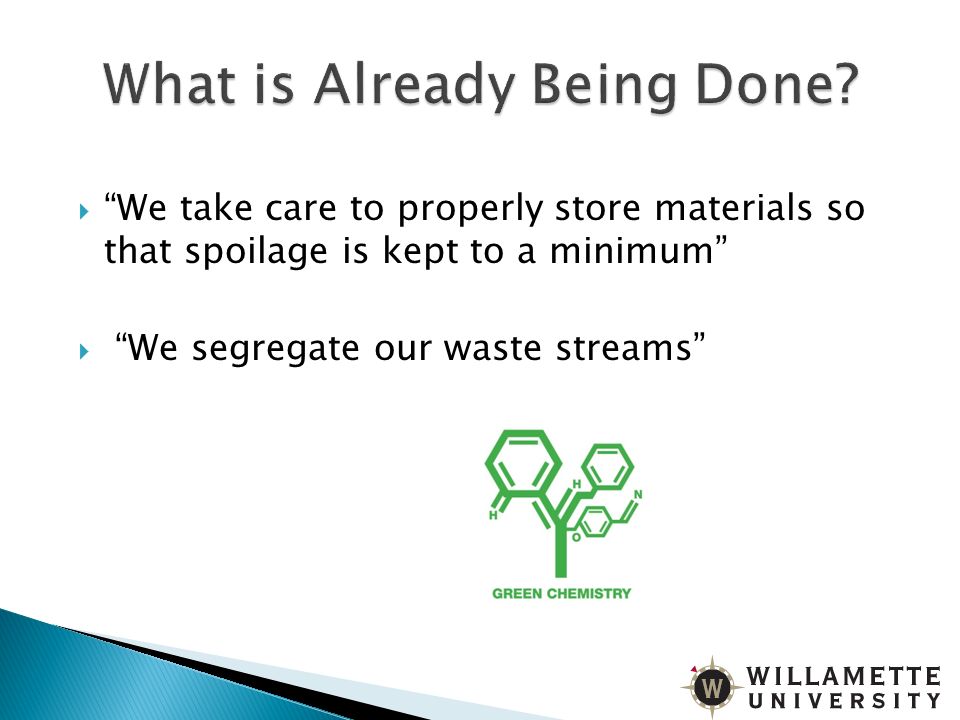 What is Already Being Done?

“We take care to properly store materials so that spoilage is kept to a minimum”

“We segregate our waste streams”

H
H
N
O
GREEN CHEMISTRY

W
WILLAMETTE
UNIVERSITY